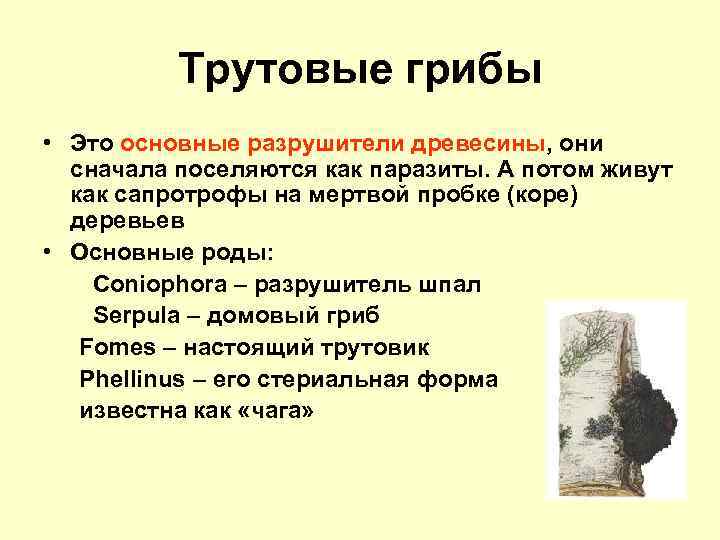 Трутовые грибы

• Это основные разрушители древесины, они сначала поселяются как паразиты. А потом живут как сапротрофы на мертвой пробке (коре) деревьев

• Основные роды:

Coniophora – разрушитель шпал

Serpula – домовый гриб

Fomes – настоящий трутовик

Phellinus – его стериальная форма известна как «чага»